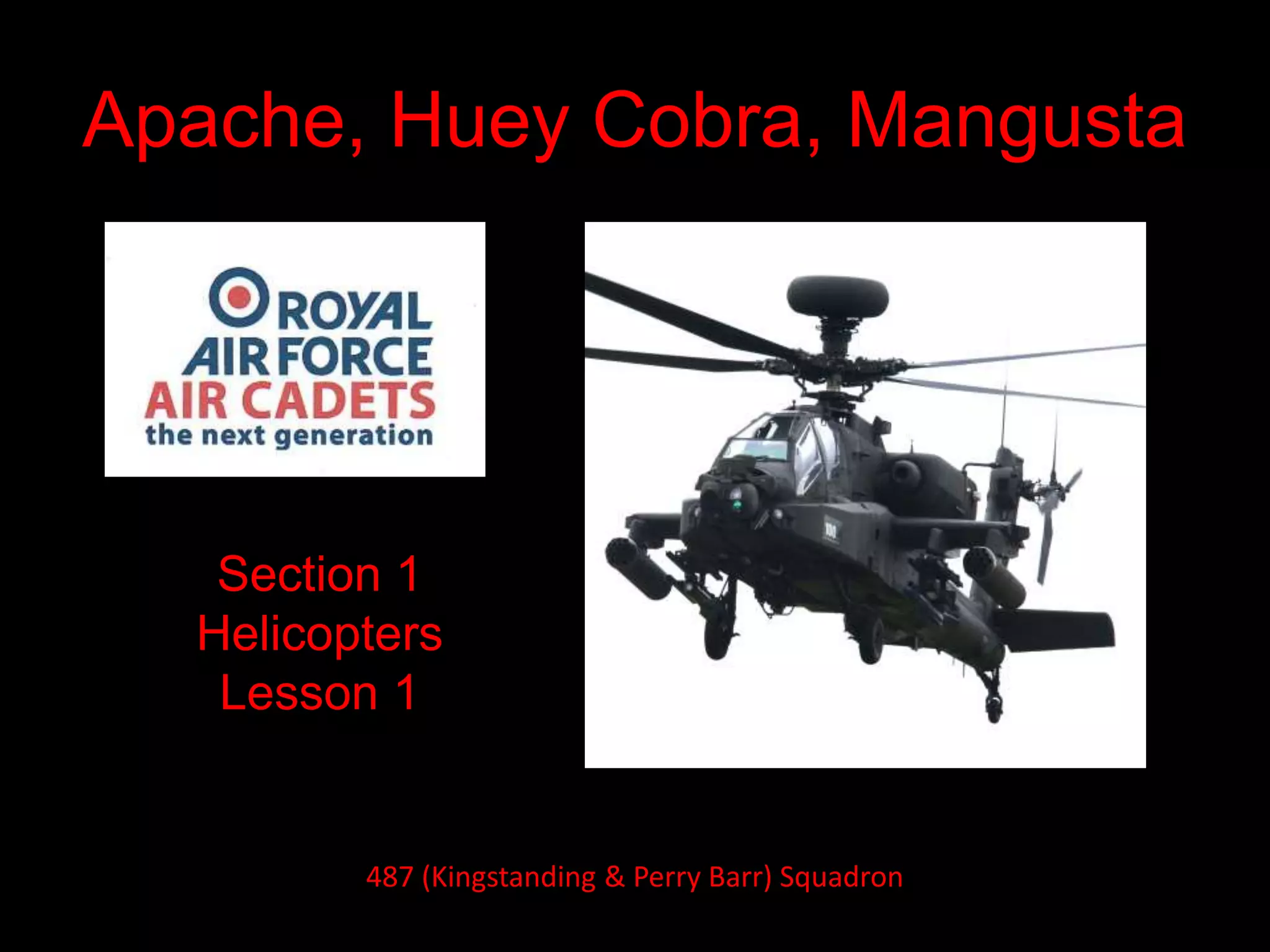 Apache, Huey Cobra, Mangusta

ROYAL AIR FORCE AIR CADETS
the next generation

Section 1
Helicopters
Lesson 1

487 (Kingstanding & Perry Barr) Squadron